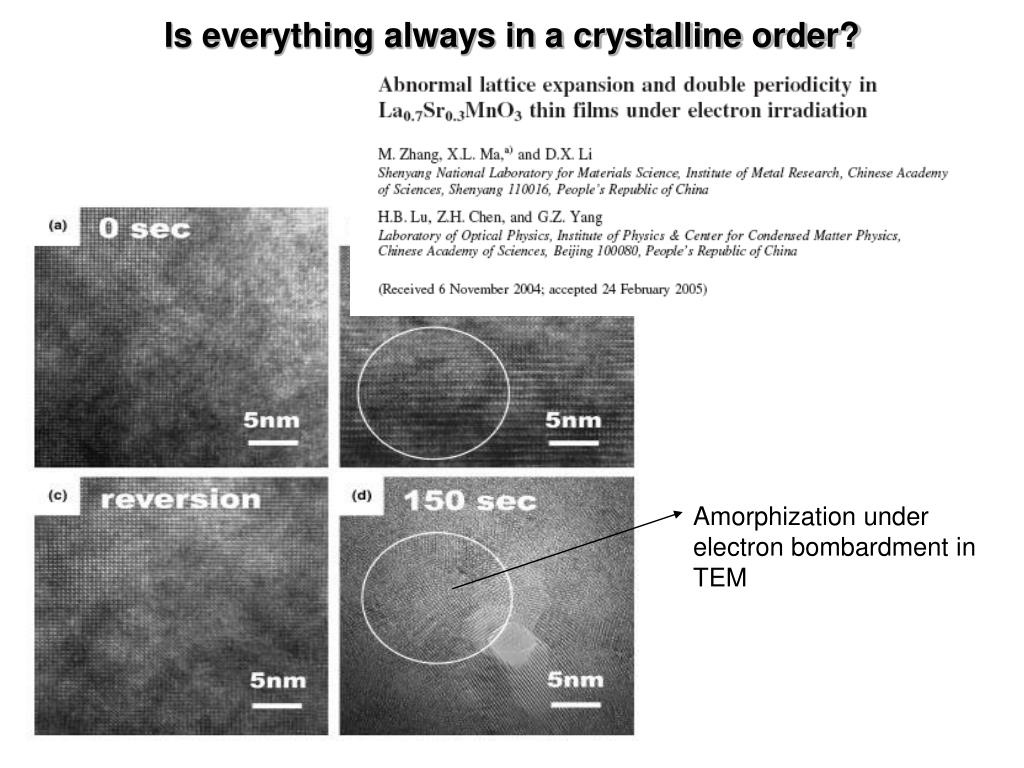 Is everything always in a crystalline order?

Abnormal lattice expansion and double periodicity in $La_{0.7}Sr_{0.3}MnO_3$ thin films under electron irradiation

M. Zhang, X.L. Ma,$^{a)}$ and D.X. Li
Shenyang National Laboratory for Materials Science, Institute of Metal Research, Chinese Academy of Sciences, Shenyang 110016, People's Republic of China

H.B. Lu, Z.H. Chen, and G.Z. Yang
Laboratory of Optical Physics, Institute of Physics & Center for Condensed Matter Physics, Chinese Academy of Sciences, Beijing 100080, People's Republic of China

(Received 6 November 2004; accepted 24 February 2005)

(a) 0 sec
5nm

5nm

(c) reversion
5nm

(d) 150 sec
5nm

Amorphization under electron bombardment in TEM